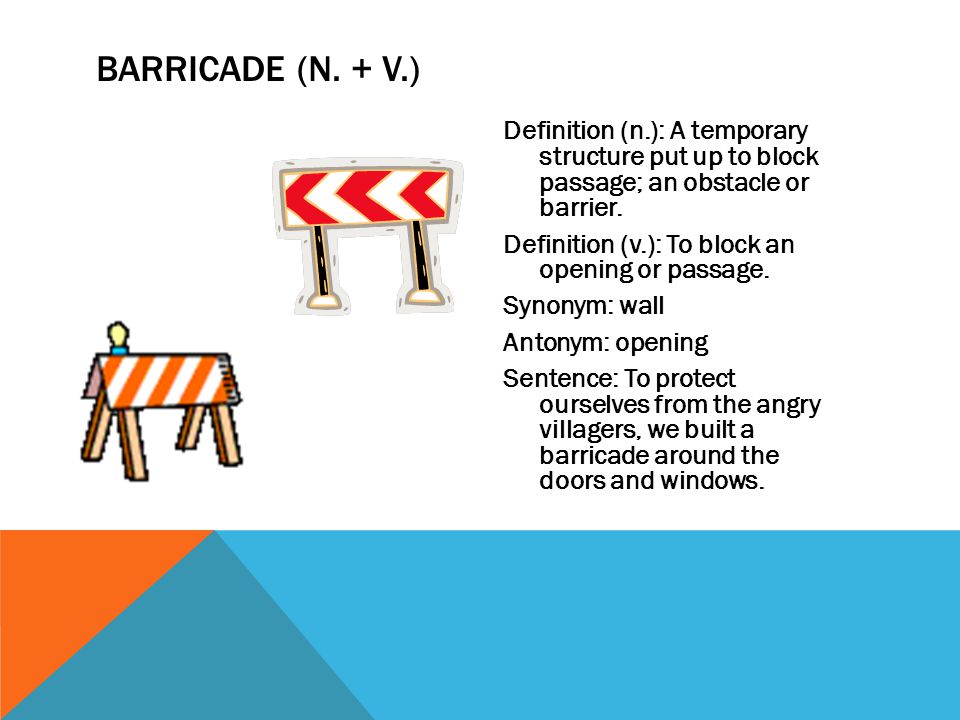 BARRICADE (N. + V.)

Definition (n.): A temporary structure put up to block passage; an obstacle or barrier.

Definition (v.): To block an opening or passage.

Synonym: wall

Antonym: opening

Sentence: To protect ourselves from the angry villagers, we built a barricade around the doors and windows.